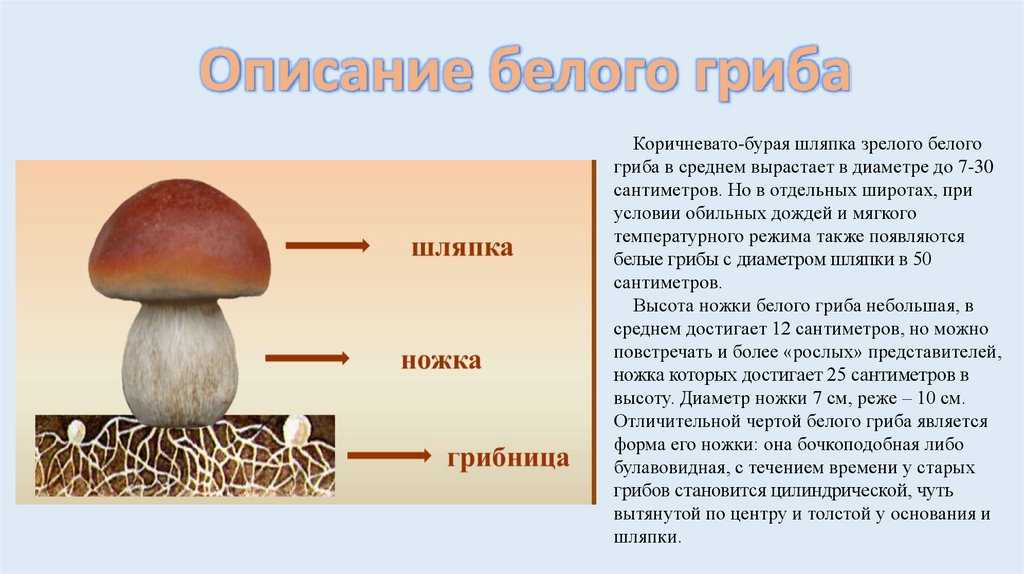 Описание белого гриба

шляпка

ножка

грибница

Коричневато-бурая шляпка зрелого белого гриба в среднем вырастает в диаметре до 7-30 сантиметров. Но в отдельных широтах, при условии обильных дождей и мягкого температурного режима также появляются белые грибы с диаметром шляпки в 50 сантиметров.

Высота ножки белого гриба небольшая, в среднем достигает 12 сантиметров, но можно повстречать и более «рослых» представителей, ножка которых достигает 25 сантиметров в высоту. Диаметр ножки 7 см, реже – 10 см. Отличительной чертой белого гриба является форма его ножки: она бочкоподобная либо булавовидная, с течением времени у старых грибов становится цилиндрической, чуть вытянутой по центру и толстой у основания и шляпки.